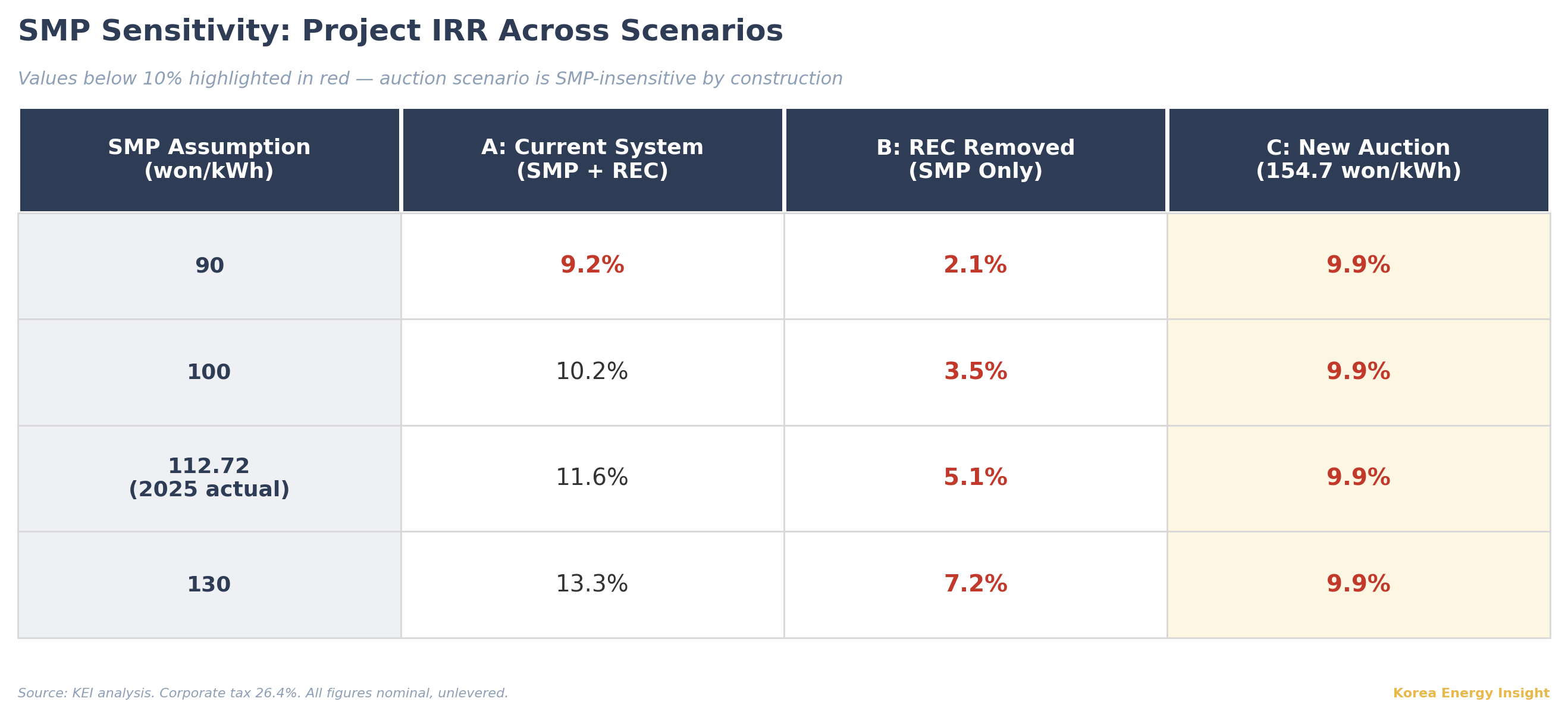 SMP Sensitivity: Project IRR Across Scenarios

Values below 10% highlighted in red — auction scenario is SMP-insensitive by construction

| SMP Assumption (won/kWh) | A: Current System (SMP + REC) | B: REC Removed (SMP Only) | C: New Auction (154.7 won/kWh) |
|---|---|---|---|
| 90 | 9.2% | 2.1% | 9.9% |
| 100 | 10.2% | 3.5% | 9.9% |
| 112.72 (2025 actual) | 11.6% | 5.1% | 9.9% |
| 130 | 13.3% | 7.2% | 9.9% |

Source: KEI analysis. Corporate tax 26.4%. All figures nominal, unlevered.

Korea Energy Insight